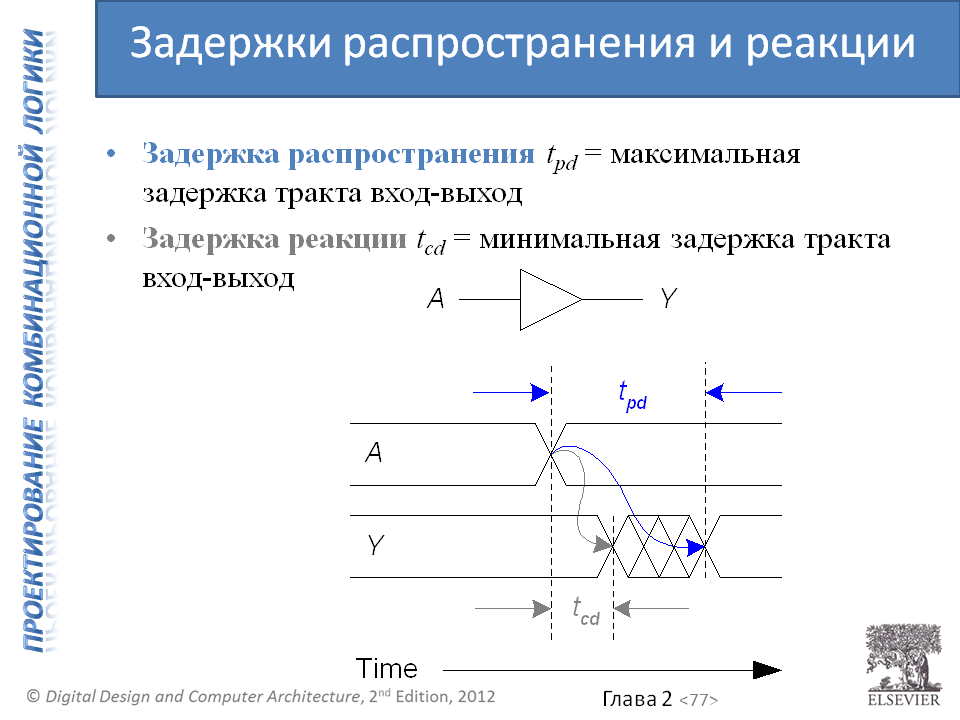 ПРОЕКТИРОВАНИЕ КОМБИНАЦИОННОЙ ЛОГИКИ

Задержки распространения и реакции

• Задержка распространения $t_{pd}$ = максимальная задержка тракта вход-выход

• Задержка реакции $t_{cd}$ = минимальная задержка тракта вход-выход

A

Y

$t_{pd}$

A

Y

$t_{cd}$

Time

© Digital Design and Computer Architecture, 2nd Edition, 2012

Глава 2 <77>

ELSEVIER